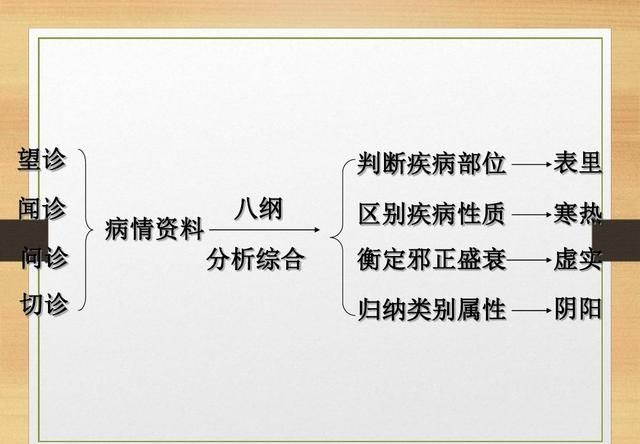 望诊
闻诊
问诊
切诊

病情资料

八纲
分析综合

判断疾病部位 → 表里
区别疾病性质 → 寒热
衡定邪正盛衰 → 虚实
归纳类别属性 → 阴阳